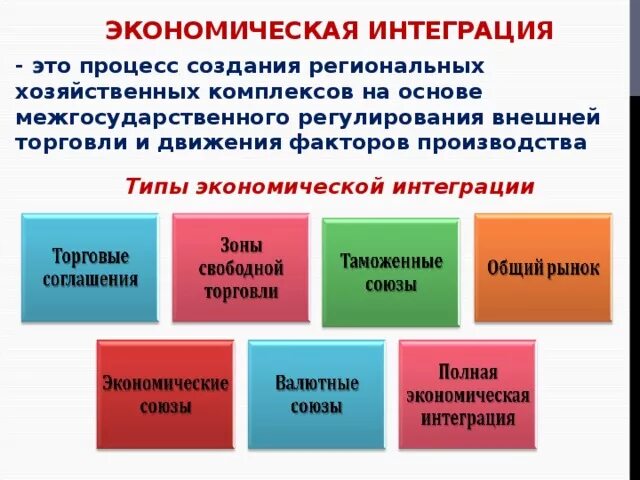 ЭКОНОМИЧЕСКАЯ ИНТЕГРАЦИЯ

- это процесс создания региональных хозяйственных комплексов на основе межгосударственного регулирования внешней торговли и движения факторов производства

Типы экономической интеграции

Торговые соглашения

Зоны свободной торговли

Таможенные союзы

Общий рынок

Экономические союзы

Валютные союзы

Полная экономическая интеграция